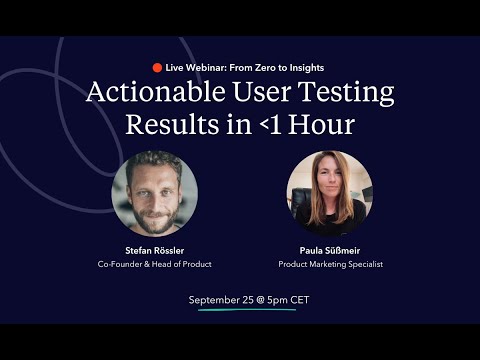 Live Webinar: From Zero to Insights

Actionable User Testing Results in <1 Hour

Stefan Rössler
Co-Founder & Head of Product

Paula Süßmeir
Product Marketing Specialist

September 25 @ 5pm CET